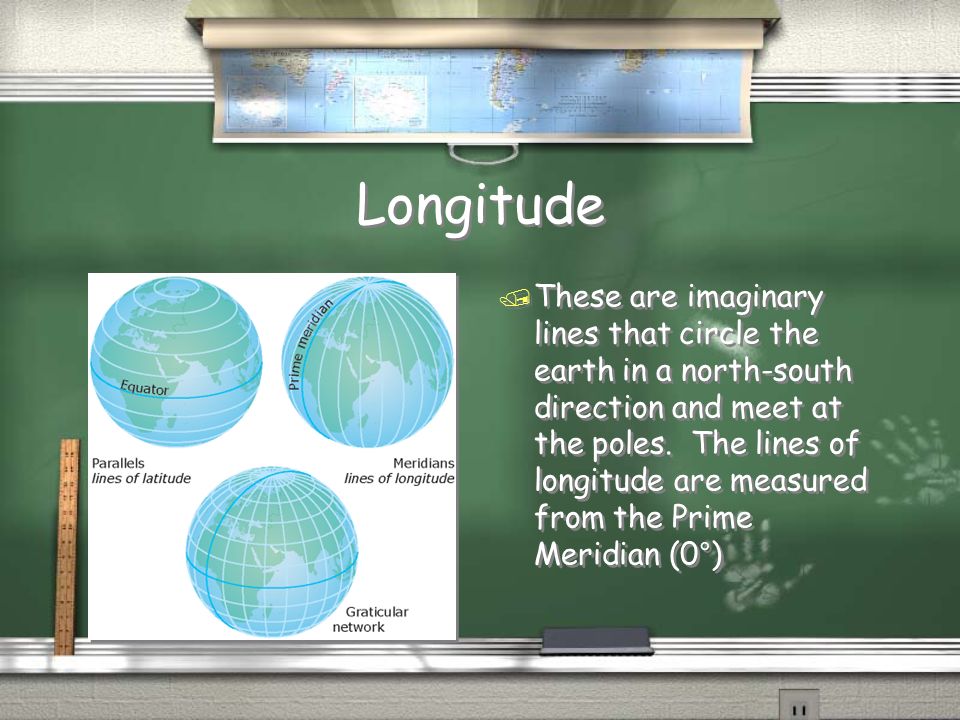 Longitude

Equator

Prime meridian

Parallels
lines of latitude

Meridians
lines of longitude

Graticular
network

These are imaginary lines that circle the earth in a north-south direction and meet at the poles. The lines of longitude are measured from the Prime Meridian (0°)